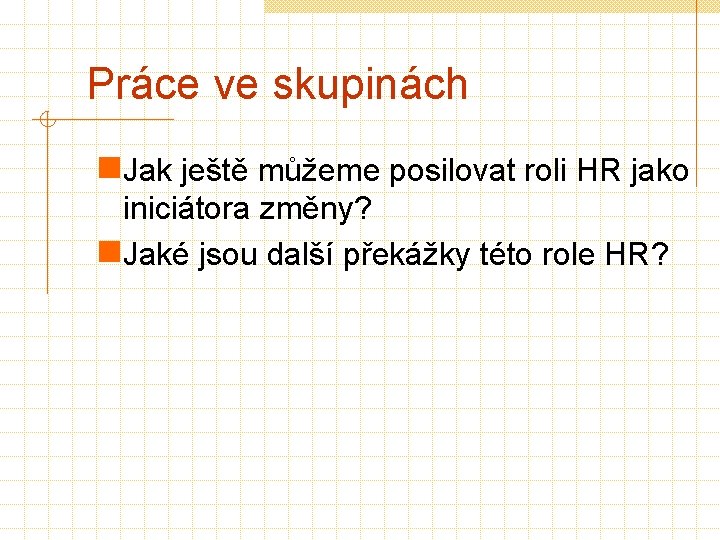 Práce ve skupinách

Jak ještě můžeme posilovat roli HR jako iniciátora změny?

Jaké jsou další překážky této role HR?